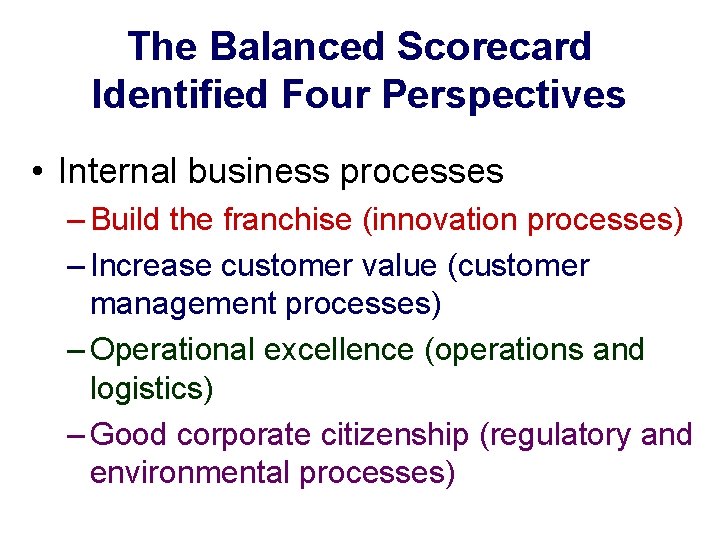 The Balanced Scorecard Identified Four Perspectives

• Internal business processes

– Build the franchise (innovation processes)

– Increase customer value (customer management processes)

– Operational excellence (operations and logistics)

– Good corporate citizenship (regulatory and environmental processes)